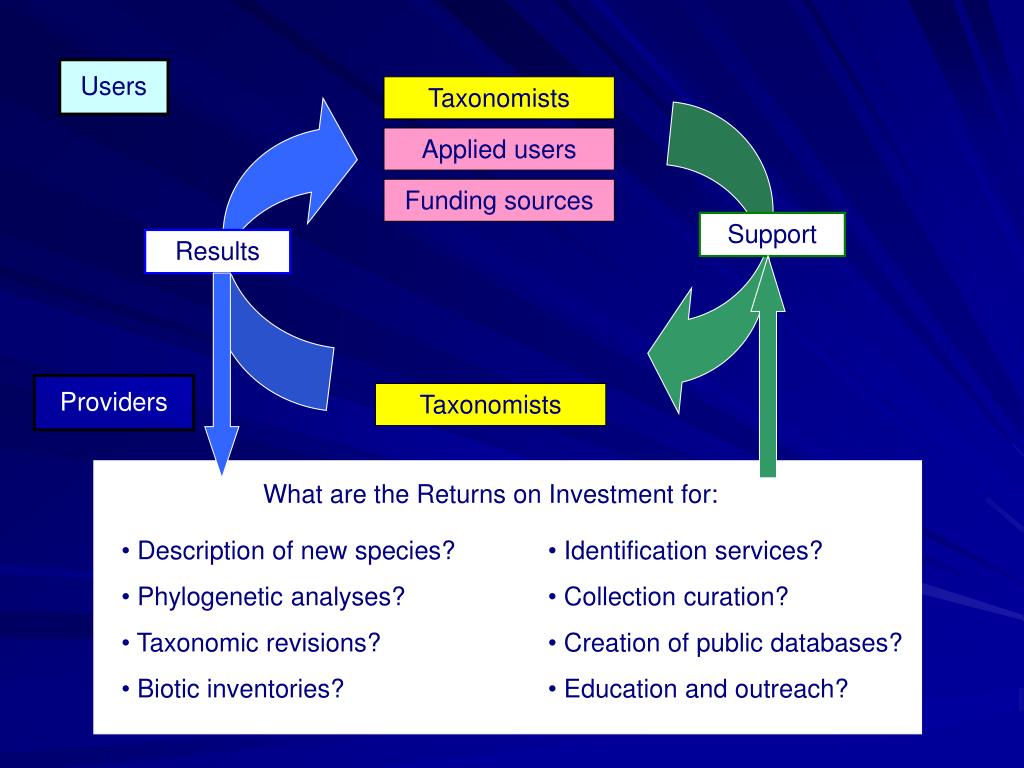 Users

Taxonomists

Applied users

Funding sources

Results

Support

Providers

Taxonomists

What are the Returns on Investment for:

• Description of new species?

• Phylogenetic analyses?

• Taxonomic revisions?

• Biotic inventories?

• Identification services?

• Collection curation?

• Creation of public databases?

• Education and outreach?